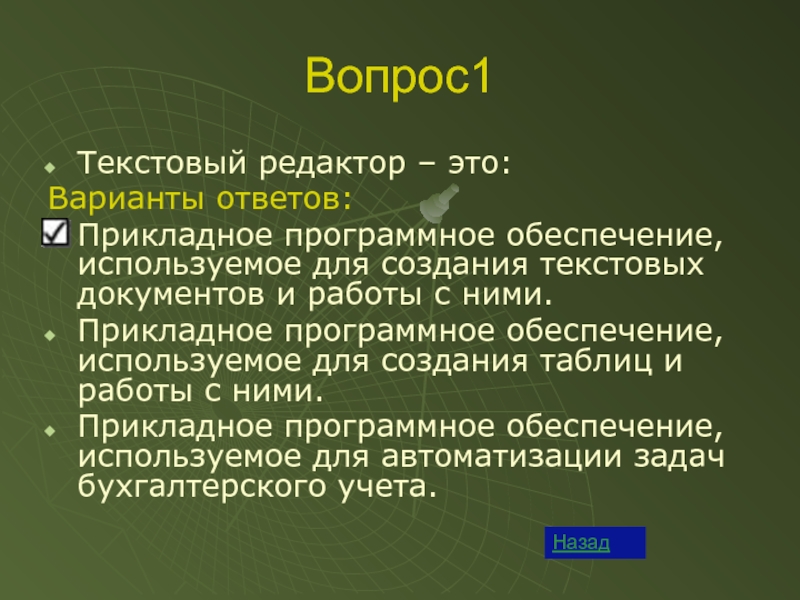 Вопрос1

Текстовый редактор – это:

Варианты ответов:

Прикладное программное обеспечение, используемое для создания текстовых документов и работы с ними.

Прикладное программное обеспечение, используемое для создания таблиц и работы с ними.

Прикладное программное обеспечение, используемое для автоматизации задач бухгалтерского учета.

Назад